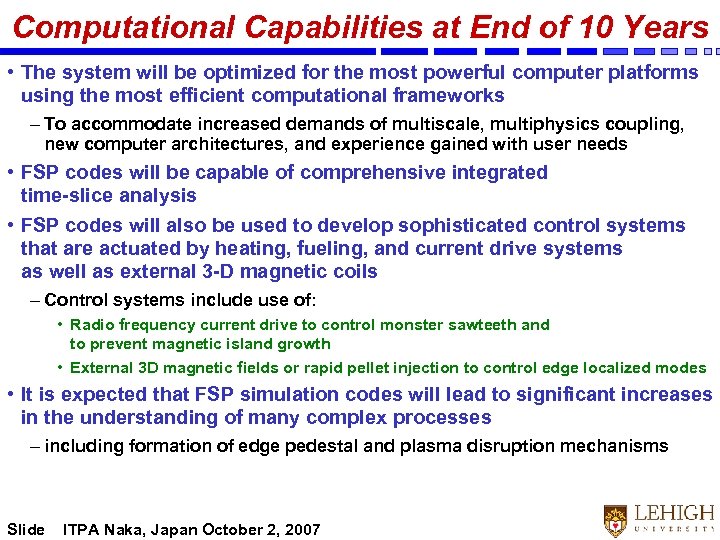 Computational Capabilities at End of 10 Years

• The system will be optimized for the most powerful computer platforms using the most efficient computational frameworks

– To accommodate increased demands of multiscale, multiphysics coupling, new computer architectures, and experience gained with user needs

• FSP codes will be capable of comprehensive integrated time-slice analysis

• FSP codes will also be used to develop sophisticated control systems that are actuated by heating, fueling, and current drive systems as well as external 3-D magnetic coils

– Control systems include use of:

• Radio frequency current drive to control monster sawteeth and to prevent magnetic island growth

• External 3D magnetic fields or rapid pellet injection to control edge localized modes

• It is expected that FSP simulation codes will lead to significant increases in the understanding of many complex processes

– including formation of edge pedestal and plasma disruption mechanisms

Slide ITPA Naka, Japan October 2, 2007

LEHIGH UNIVERSITY